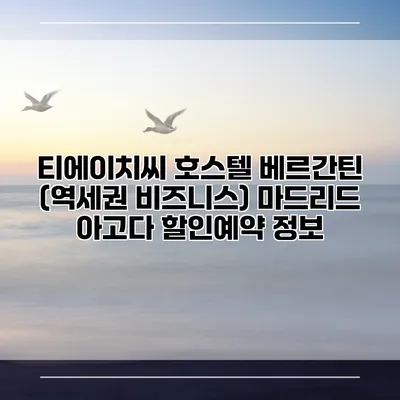 티에이치씨 호스텔 베르간틴 (역세권 비즈니스) 마드리드 아고다 할인예약 정보